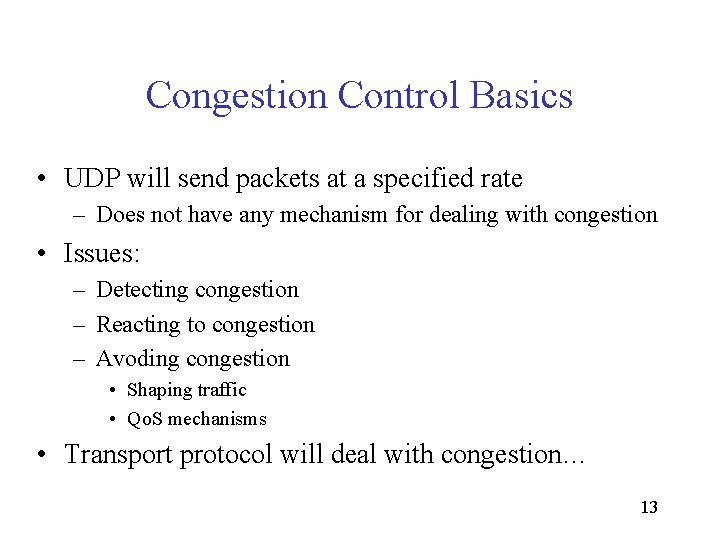 Congestion Control Basics

• UDP will send packets at a specified rate
 – Does not have any mechanism for dealing with congestion
• Issues:
 – Detecting congestion
 – Reacting to congestion
 – Avoding congestion
  • Shaping traffic
  • QoS mechanisms
• Transport protocol will deal with congestion...

13